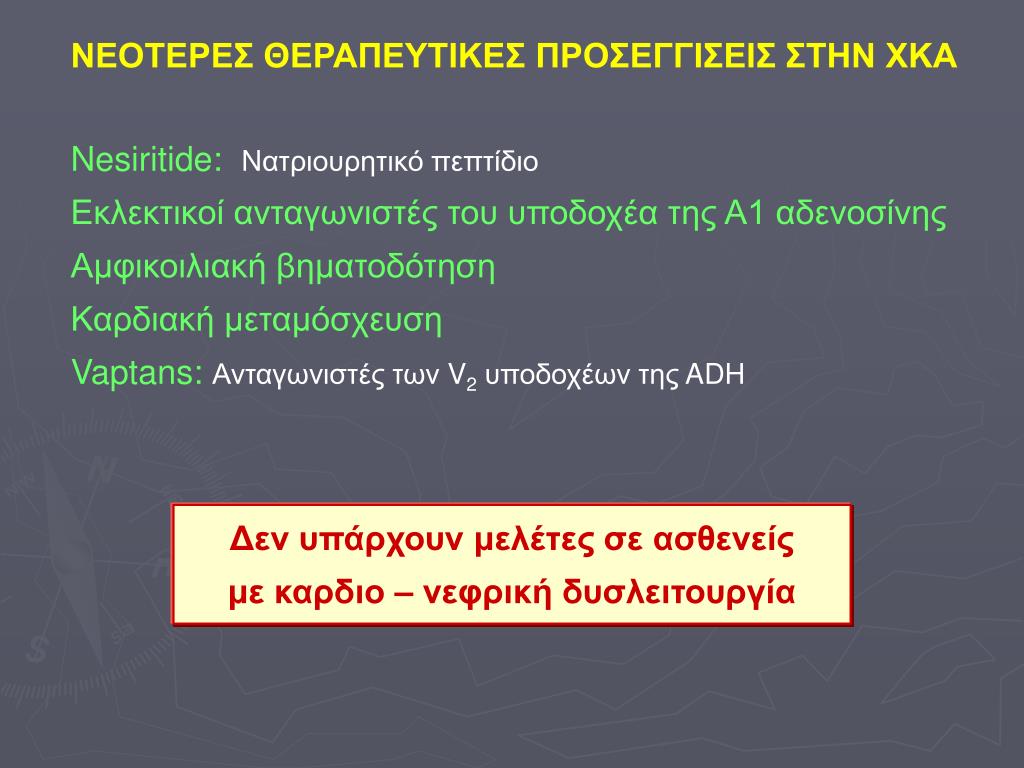 ΝΕΟΤΕΡΕΣ ΘΕΡΑΠΕΥΤΙΚΕΣ ΠΡΟΣΕΓΓΙΣΕΙΣ ΣΤΗΝ ΧΚΑ

Nesiritide: Νατριουρητικό πεπτίδιο

Εκλεκτικοί ανταγωνιστές του υποδοχέα της Α1 αδενοσίνης

Αμφικοιλιακή βηματοδότηση

Καρδιακή μεταμόσχευση

Vaptans: Ανταγωνιστές των $V_2$ υποδοχέων της ADH

Δεν υπάρχουν μελέτες σε ασθενείς με καρδιο – νεφρική δυσλειτουργία